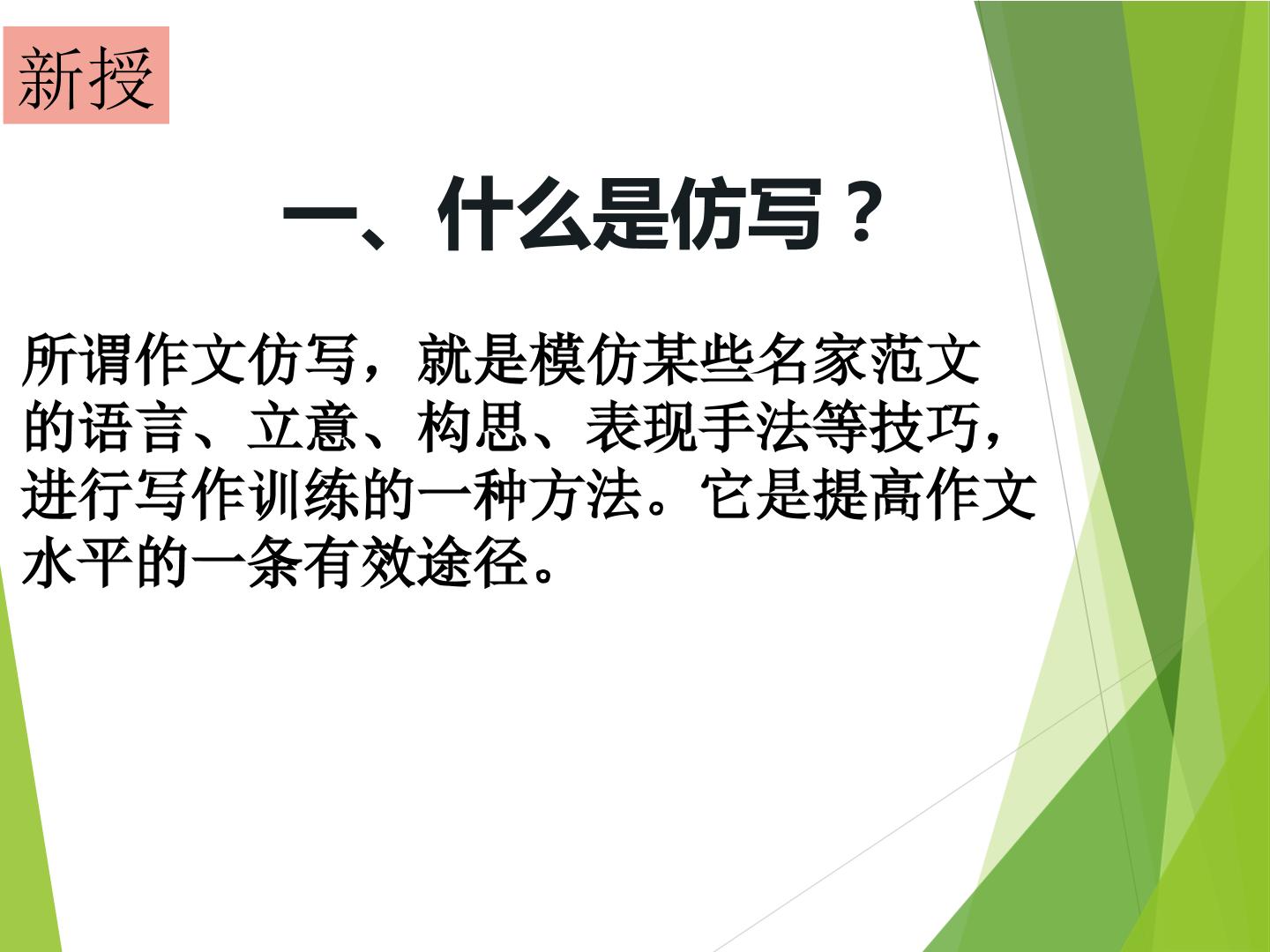 新授

一、什么是仿写？

所谓作文仿写，就是模仿某些名家范文的语言、立意、构思、表现手法等技巧，进行写作训练的一种方法。它是提高作文水平的一条有效途径。